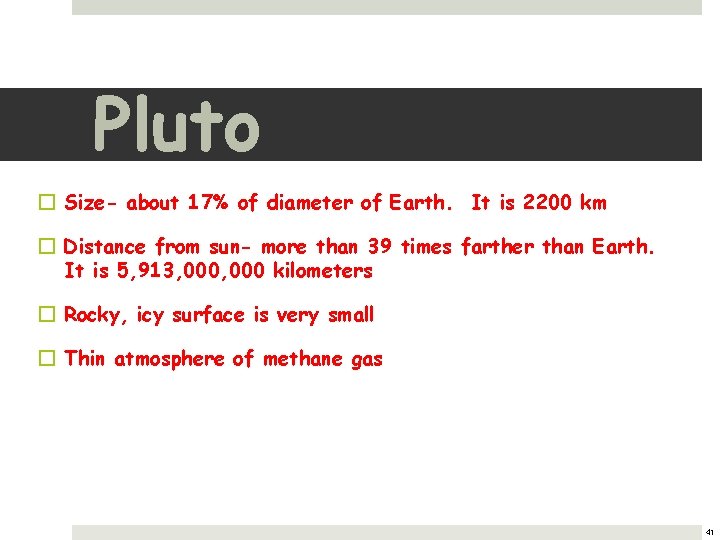 Pluto

□ Size- about 17% of diameter of Earth. It is 2200 km

□ Distance from sun- more than 39 times farther than Earth. It is 5,913,000,000 kilometers

□ Rocky, icy surface is very small

□ Thin atmosphere of methane gas

41